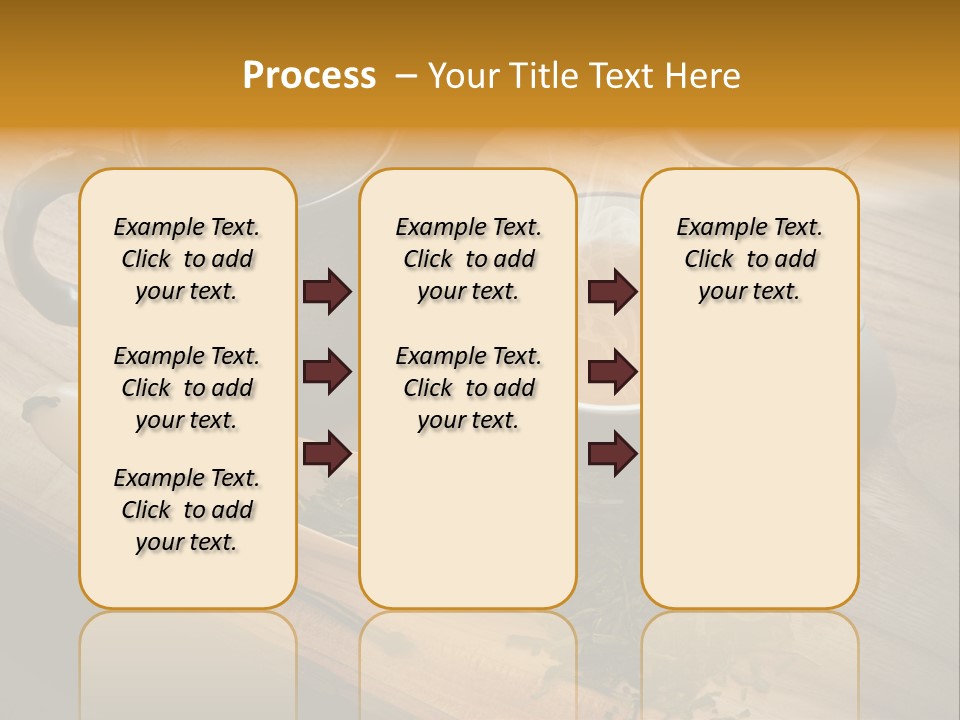 Process – Your Title Text Here

Example Text. Click to add your text.

Example Text. Click to add your text.

Example Text. Click to add your text.

Example Text. Click to add your text.

Example Text. Click to add your text.

Example Text. Click to add your text.